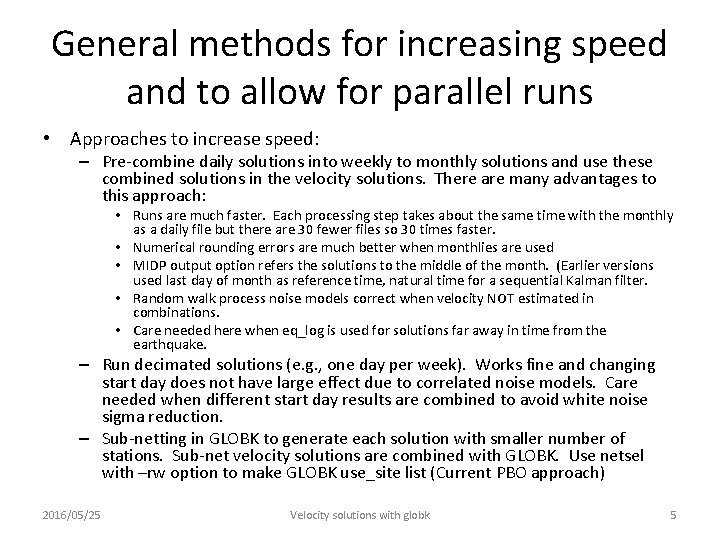 General methods for increasing speed and to allow for parallel runs

• Approaches to increase speed:
– Pre-combine daily solutions into weekly to monthly solutions and use these combined solutions in the velocity solutions. There are many advantages to this approach:
• Runs are much faster. Each processing step takes about the same time with the monthly as a daily file but there are 30 fewer files so 30 times faster.
• Numerical rounding errors are much better when monthlies are used
• MIDP output option refers the solutions to the middle of the month. (Earlier versions used last day of month as reference time, natural time for a sequential Kalman filter.
• Random walk process noise models correct when velocity NOT estimated in combinations.
• Care needed here when eq_log is used for solutions far away in time from the earthquake.
– Run decimated solutions (e.g., one day per week). Works fine and changing start day does not have large effect due to correlated noise models. Care needed when different start day results are combined to avoid white noise sigma reduction.
– Sub-netting in GLOBK to generate each solution with smaller number of stations. Sub-net velocity solutions are combined with GLOBK. Use netsel with –rw option to make GLOBK use_site list (Current PBO approach)

2016/05/25 Velocity solutions with globk 5